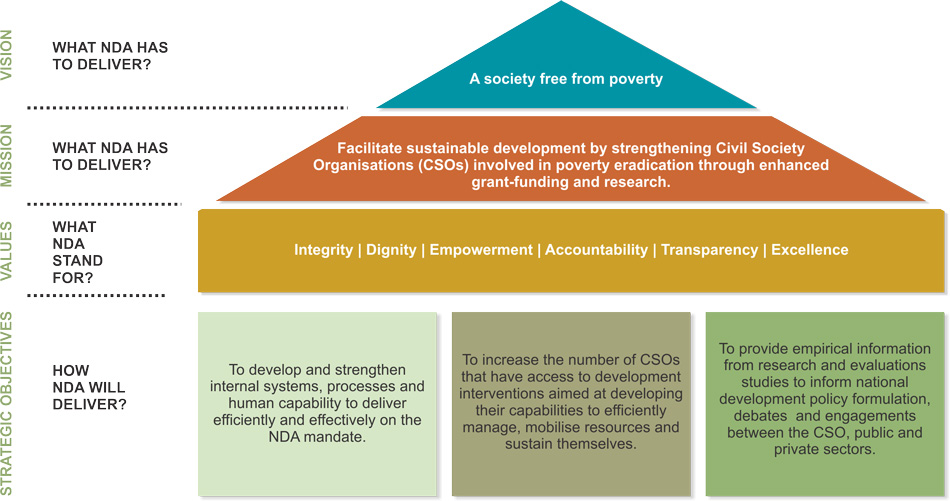 VISION

WHAT NDA HAS TO DELIVER?

A society free from poverty

MISSION

WHAT NDA HAS TO DELIVER?

Facilitate sustainable development by strengthening Civil Society Organisations (CSOs) involved in poverty eradication through enhanced grant-funding and research.

VALUES

WHAT NDA STAND FOR?

Integrity | Dignity | Empowerment | Accountability | Transparency | Excellence

STRATEGIC OBJECTIVES

HOW NDA WILL DELIVER?

To develop and strengthen internal systems, processes and human capability to deliver efficiently and effectively on the NDA mandate.

To increase the number of CSOs that have access to development interventions aimed at developing their capabilities to efficiently manage, mobilise resources and sustain themselves.

To provide empirical information from research and evaluations studies to inform national development policy formulation, debates and engagements between the CSO, public and private sectors.